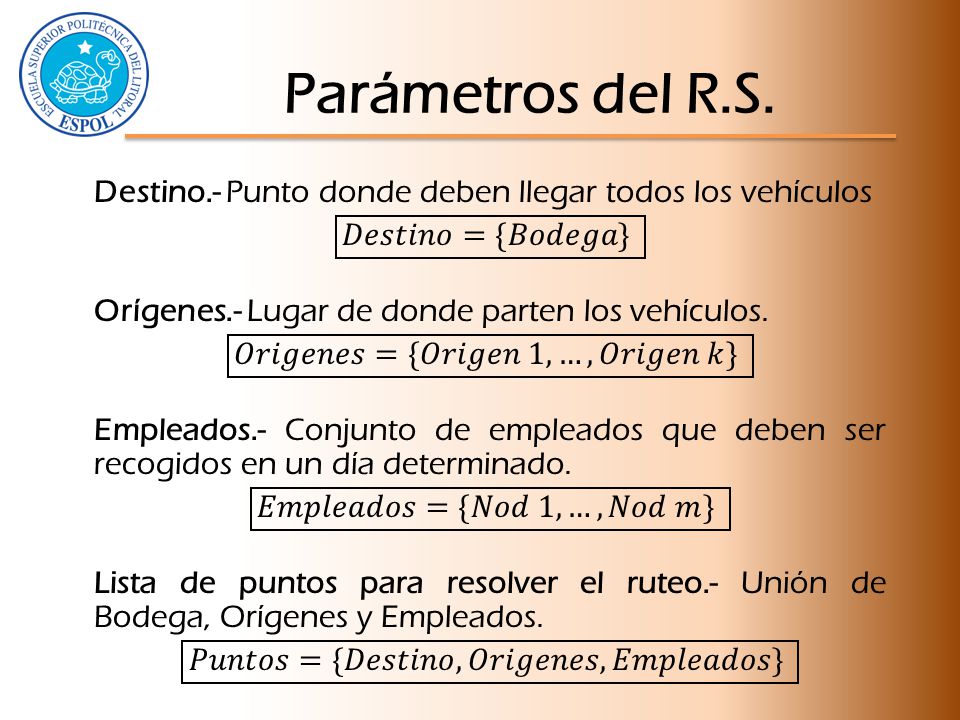 ESCUELA SUPERIOR POLITÉCNICA DEL LITORAL
ESPOL

Parámetros del R.S.

Destino.- Punto donde deben llegar todos los vehículos
$Destino = \{Bodega\}$

Orígenes.- Lugar de donde parten los vehículos.
$Origenes = \{Origen\ 1, \ldots, Origen\ k\}$

Empleados.- Conjunto de empleados que deben ser recogidos en un día determinado.
$Empleados = \{Nod\ 1, \ldots, Nod\ m\}$

Lista de puntos para resolver el ruteo.- Unión de Bodega, Orígenes y Empleados.
$Puntos = \{Destino, Origenes, Empleados\}$